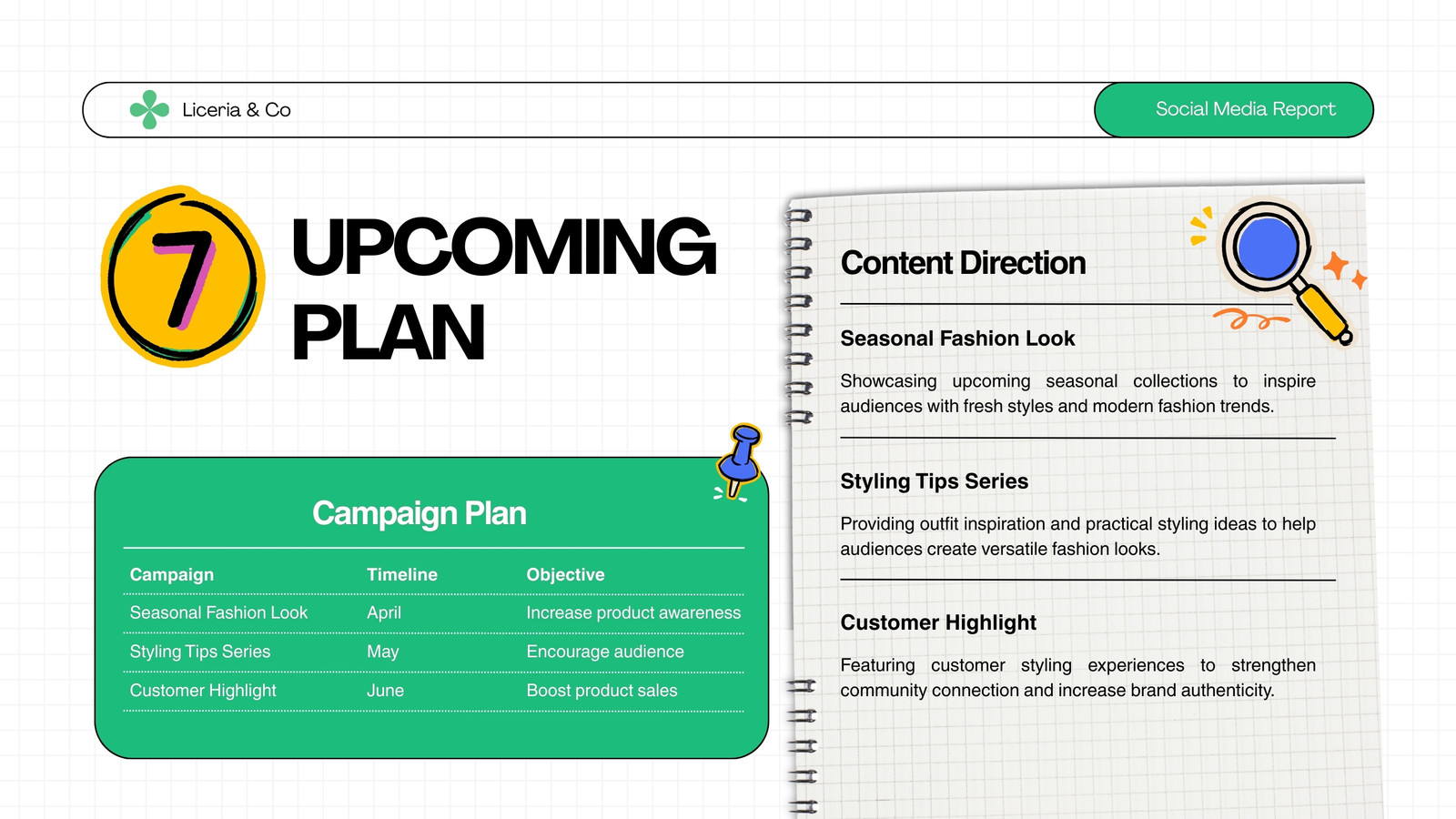 Liceria & Co

Social Media Report

7

UPCOMING PLAN

Campaign Plan

| Campaign | Timeline | Objective |
|---|---|---|
| Seasonal Fashion Look | April | Increase product awareness |
| Styling Tips Series | May | Encourage audience |
| Customer Highlight | June | Boost product sales |

Content Direction

Seasonal Fashion Look

Showcasing upcoming seasonal collections to inspire audiences with fresh styles and modern fashion trends.

Styling Tips Series

Providing outfit inspiration and practical styling ideas to help audiences create versatile fashion looks.

Customer Highlight

Featuring customer styling experiences to strengthen community connection and increase brand authenticity.